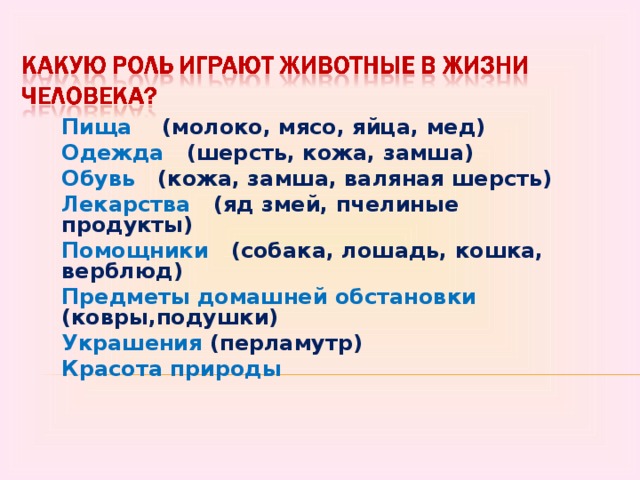 КАКУЮ РОЛЬ ИГРАЮТ ЖИВОТНЫЕ В ЖИЗНИ ЧЕЛОВЕКА?

Пища (молоко, мясо, яйца, мед)
Одежда (шерсть, кожа, замша)
Обувь (кожа, замша, валяная шерсть)
Лекарства (яд змей, пчелиные продукты)
Помощники (собака, лошадь, кошка, верблюд)
Предметы домашней обстановки (ковры,подушки)
Украшения (перламутр)
Красота природы